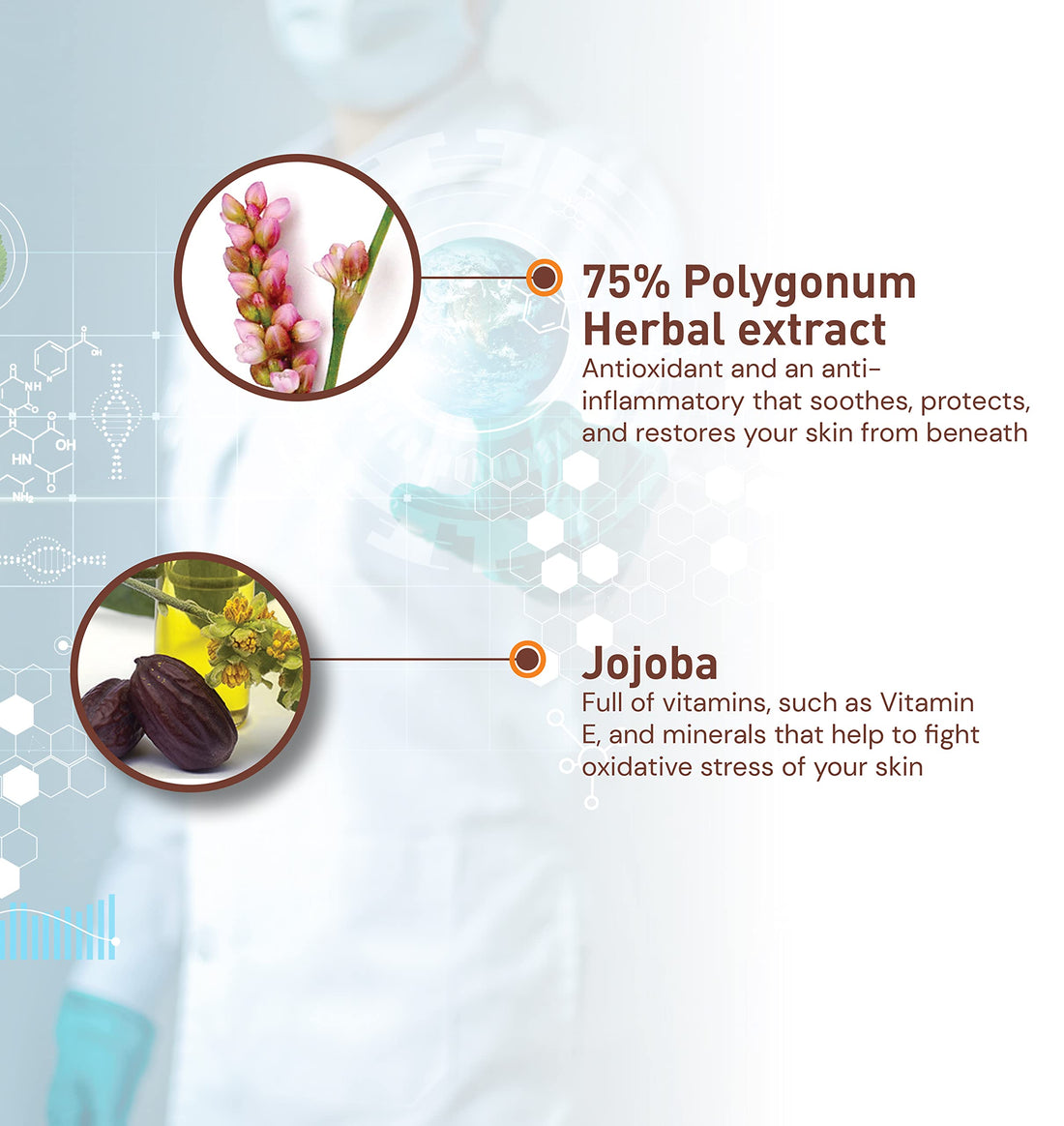 75% Polygonum Herbal extract
Antioxidant and an anti-inflammatory that soothes, protects, and restores your skin from beneath

Jojoba
Full of vitamins, such as Vitamin E, and minerals that help to fight oxidative stress of your skin